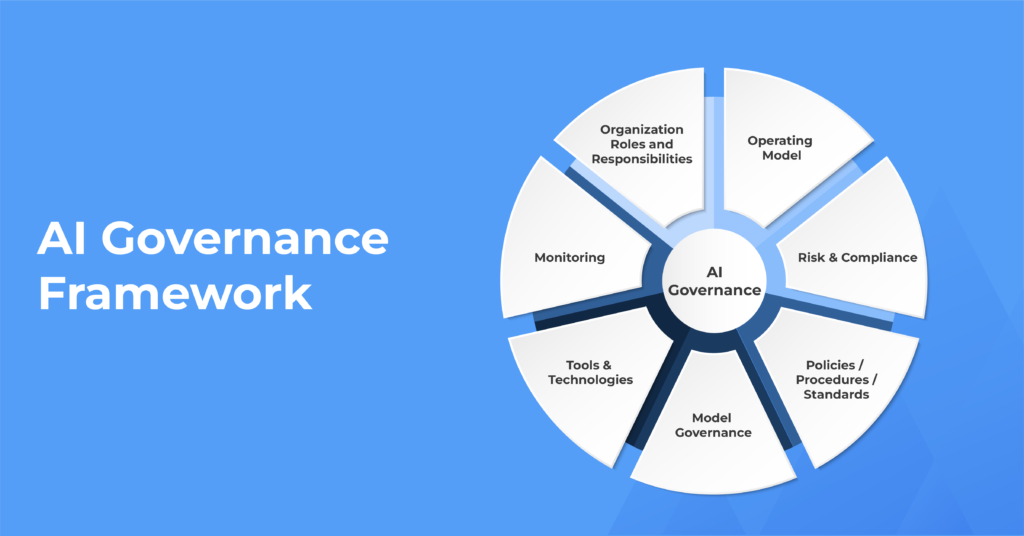 AI Governance Framework

AI Governance

Organization Roles and Responsibilities

Operating Model

Risk & Compliance

Policies / Procedures / Standards

Model Governance

Tools & Technologies

Monitoring